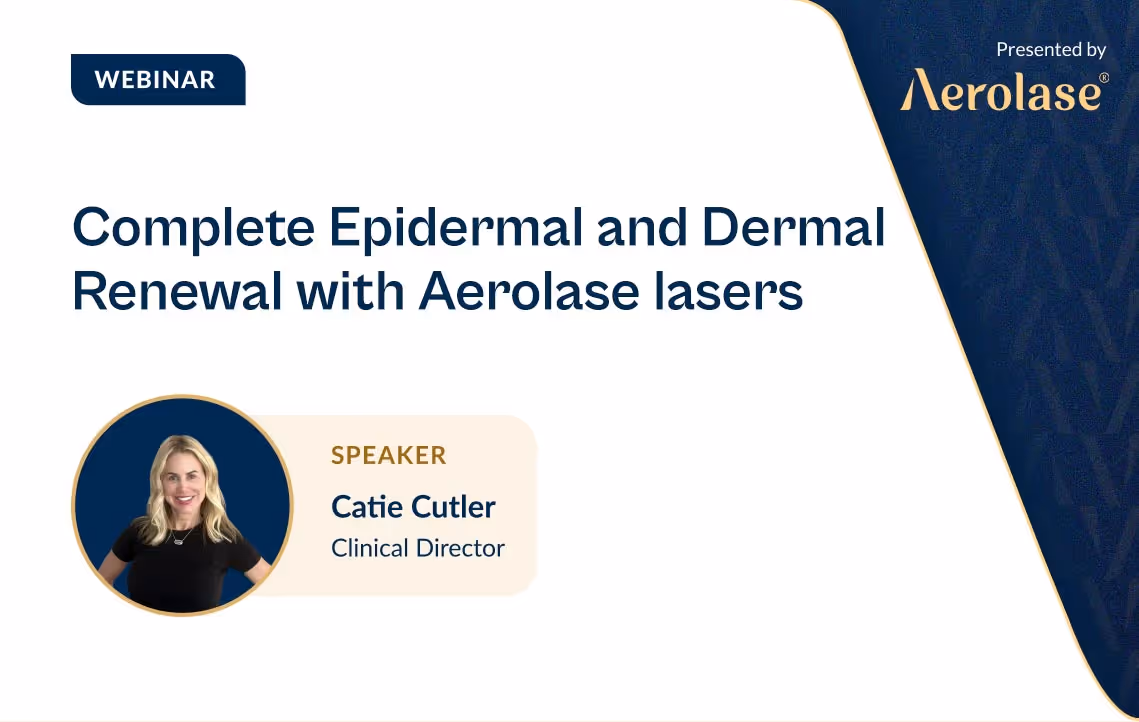 WEBINAR

Presented by
Aerolase®

Complete Epidermal and Dermal Renewal with Aerolase lasers

SPEAKER
Catie Cutler
Clinical Director